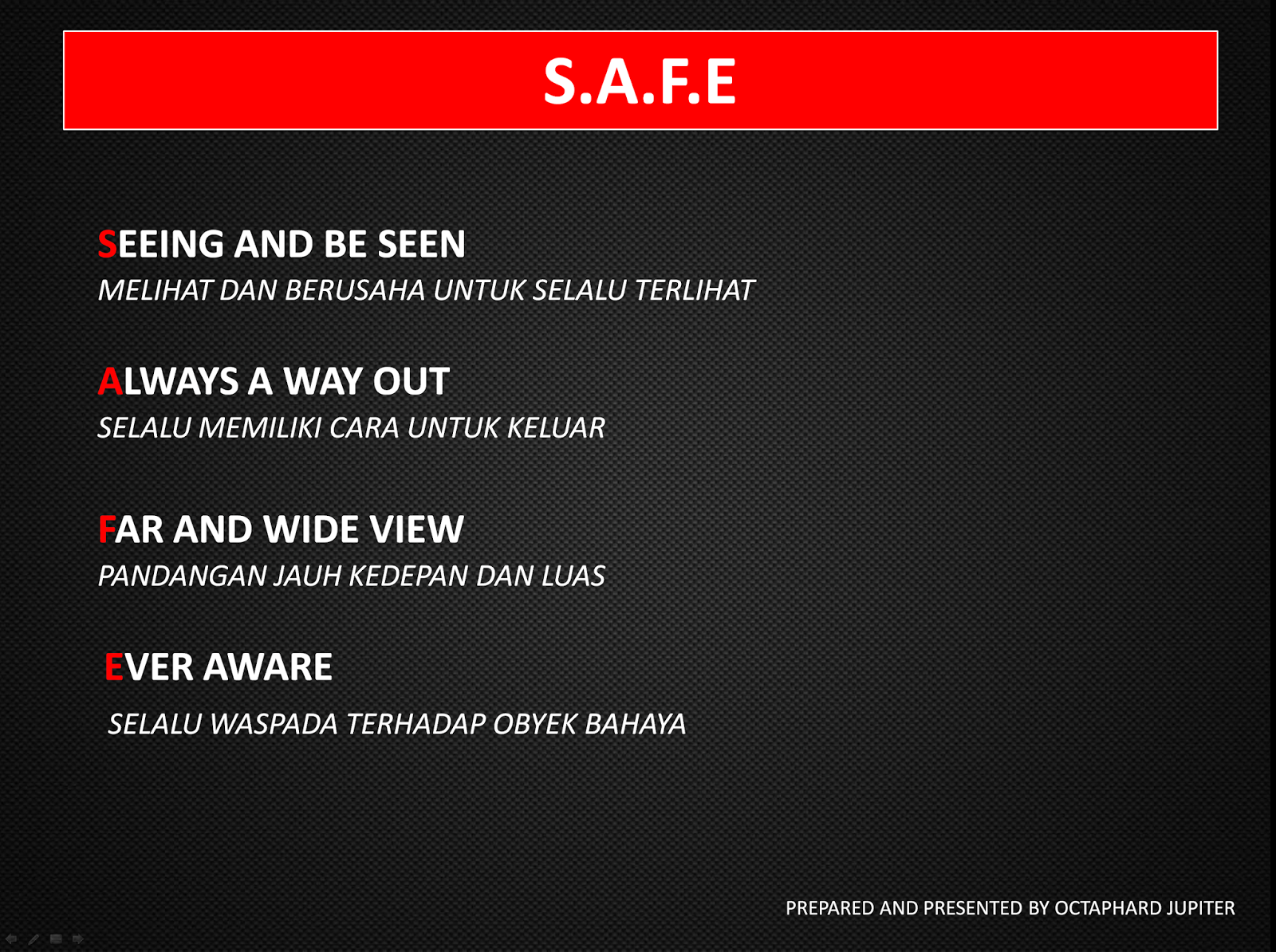 S.A.F.E

SEEING AND BE SEEN
MELIHAT DAN BERUSAHA UNTUK SELALU TERLIHAT

ALWAYS A WAY OUT
SELALU MEMILIKI CARA UNTUK KELUAR

FAR AND WIDE VIEW
PANDANGAN JAUH KEDEPAN DAN LUAS

EVER AWARE
SELALU WASPADA TERHADAP OBYEK BAHAYA

PREPARED AND PRESENTED BY OCTAPHARD JUPITER